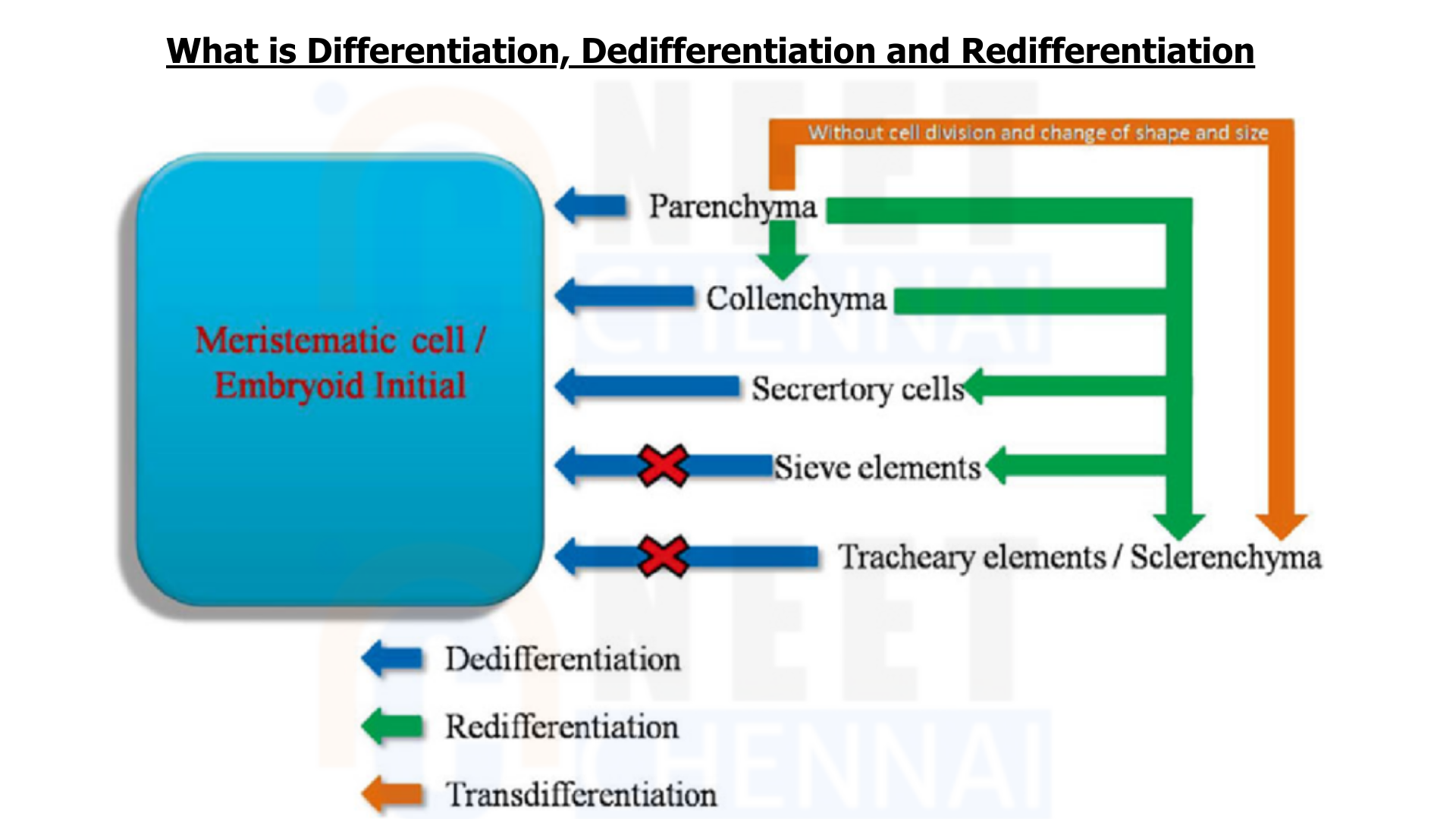 What is Differentiation, Dedifferentiation and Redifferentiation

Without cell division and change of shape and size

Meristematic cell / Embryoid Initial

Parenchyma

Collenchyma

Secrertory cells

Sieve elements

Tracheary elements / Sclerenchyma

Dedifferentiation

Redifferentiation

Transdifferentiation

NEET CHENNAI

NEET CHENNAI